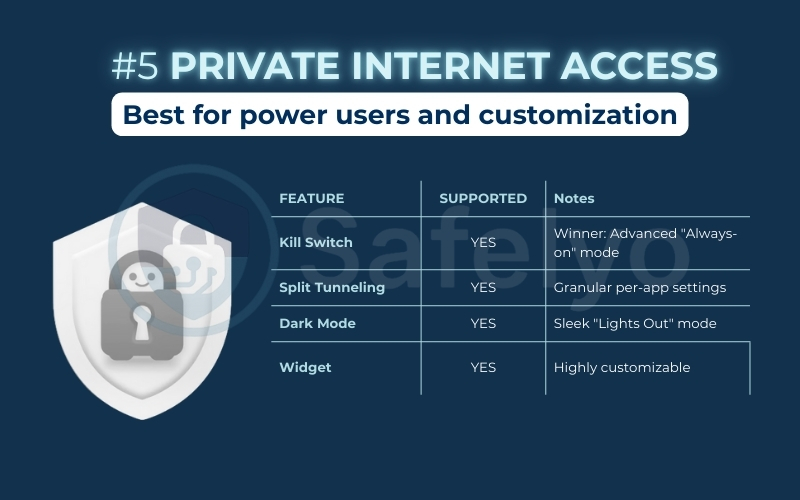 #5 PRIVATE INTERNET ACCESS

Best for power users and customization

| FEATURE | SUPPORTED | Notes |
|---|---|---|
| Kill Switch | YES | Winner: Advanced "Always-on" mode |
| Split Tunneling | YES | Granular per-app settings |
| Dark Mode | YES | Sleek "Lights Out" mode |
| Widget | YES | Highly customizable |

Safelyo